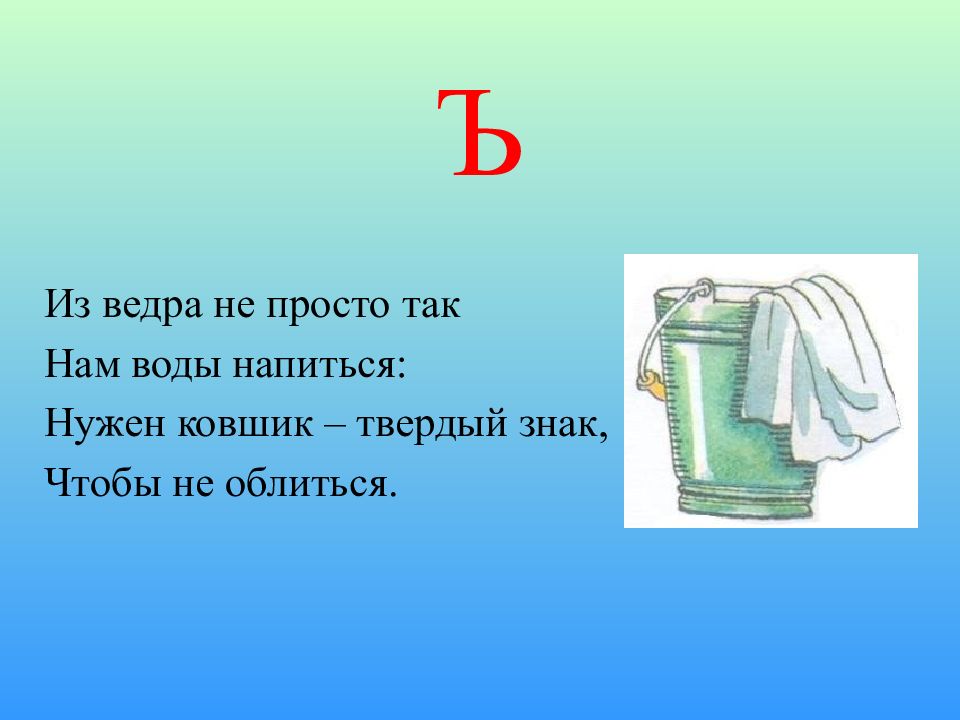 Ъ

Из ведра не просто так
Нам воды напиться:
Нужен ковшик – твердый знак,
Чтобы не облиться.